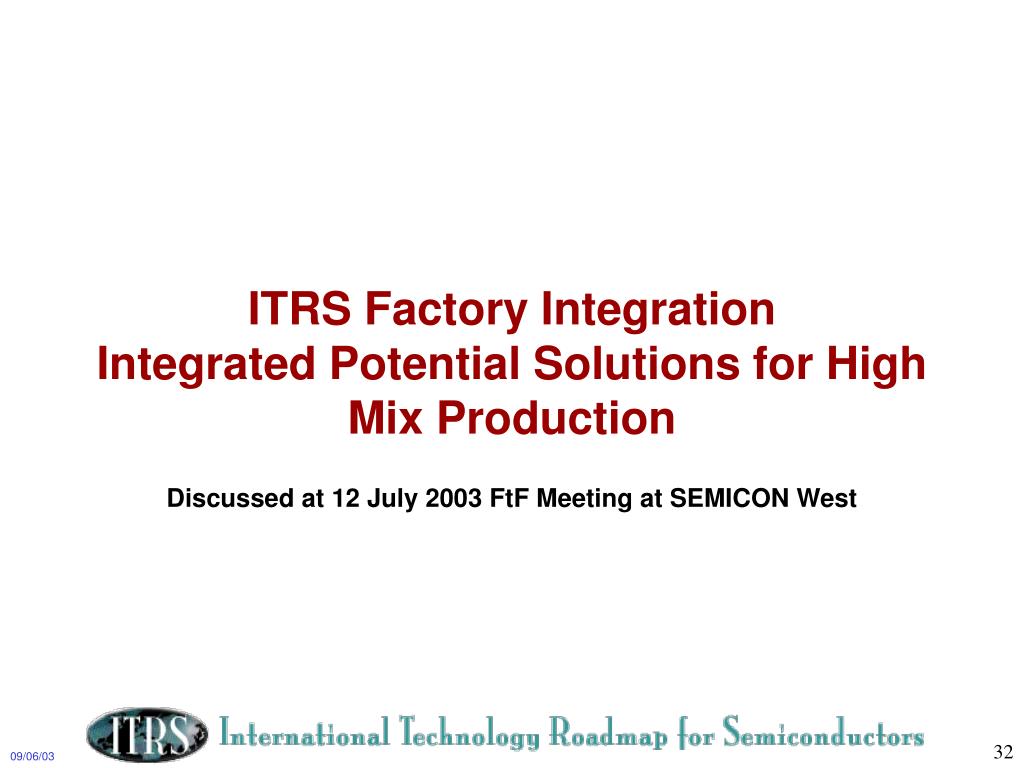 ITRS Factory Integration
Integrated Potential Solutions for High Mix Production

Discussed at 12 July 2003 FtF Meeting at SEMICON West

09/06/03

ITRS International Technology Roadmap for Semiconductors

32